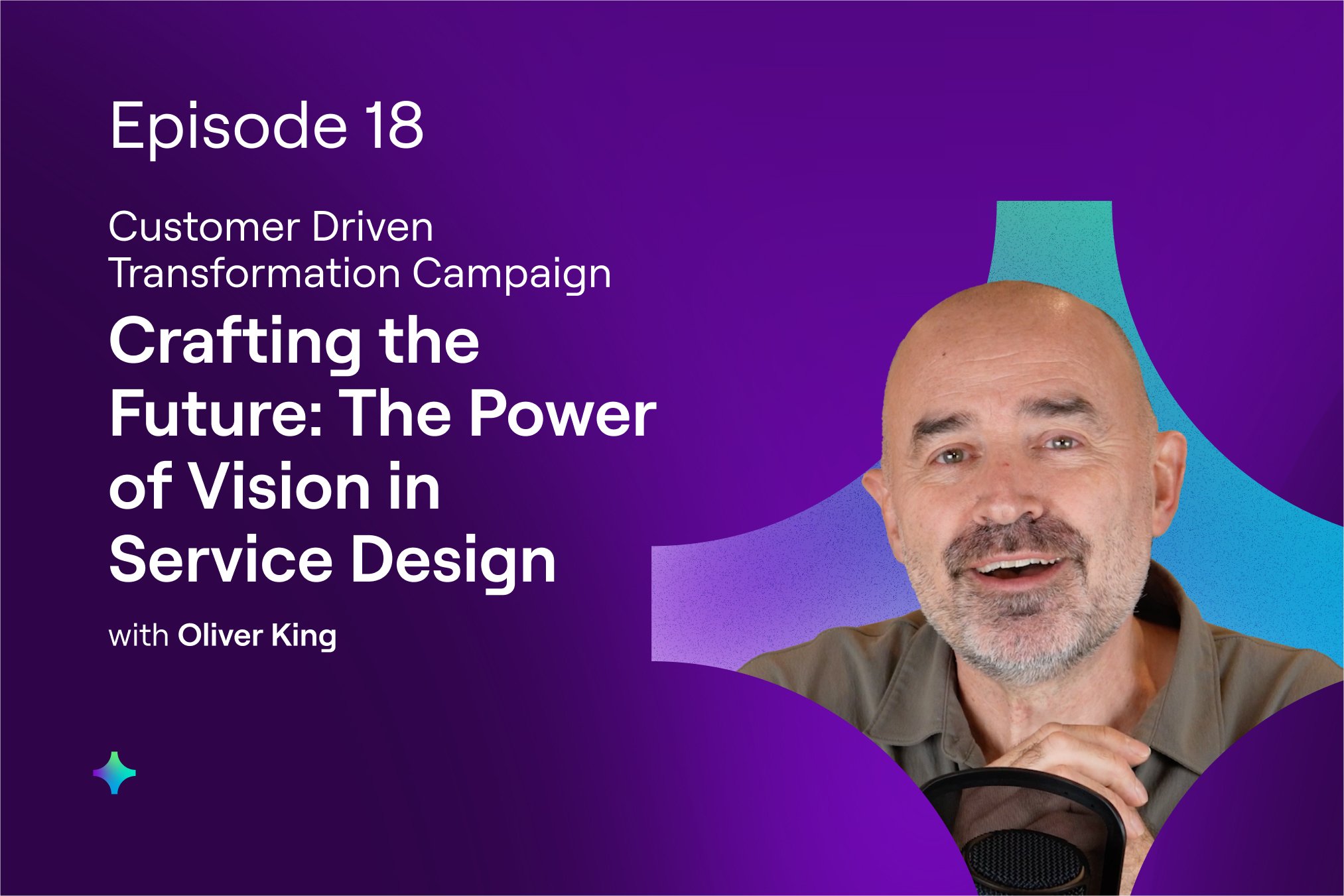 Episode 18

Customer Driven Transformation Campaign

Crafting the Future: The Power of Vision in Service Design

with Oliver King